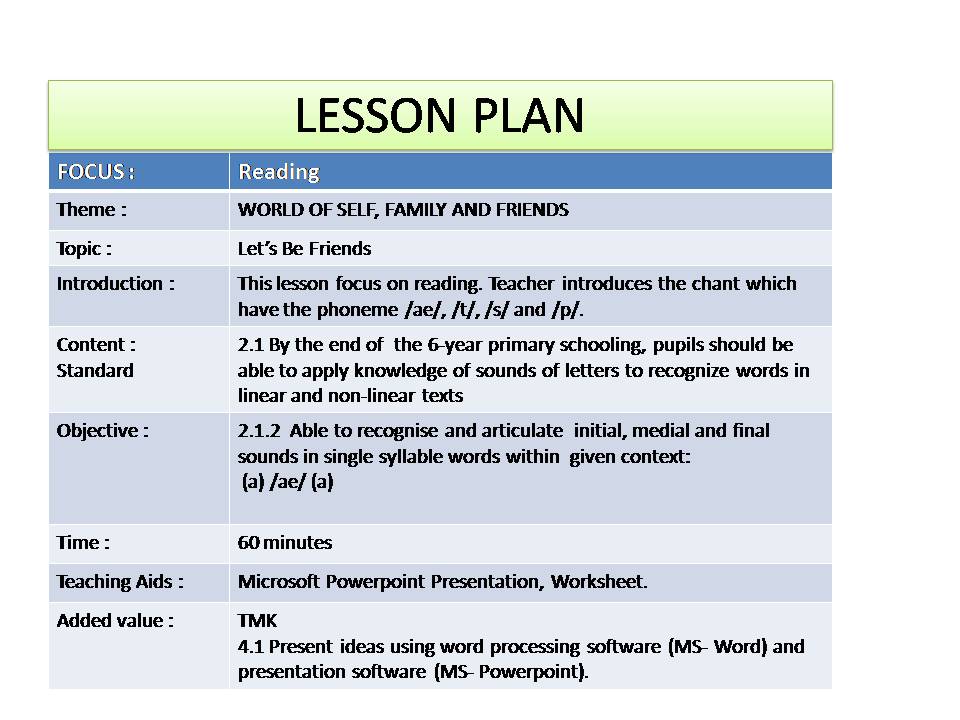 LESSON PLAN

| FOCUS : | Reading |
|---|---|
| Theme : | WORLD OF SELF, FAMILY AND FRIENDS |
| Topic : | Let's Be Friends |
| Introduction : | This lesson focus on reading. Teacher introduces the chant which have the phoneme /ae/, /t/, /s/ and /p/. |
| Content : Standard | 2.1 By the end of the 6-year primary schooling, pupils should be able to apply knowledge of sounds of letters to recognize words in linear and non-linear texts |
| Objective : | 2.1.2 Able to recognise and articulate initial, medial and final sounds in single syllable words within given context: (a) /ae/ (a) |
| Time : | 60 minutes |
| Teaching Aids : | Microsoft Powerpoint Presentation, Worksheet. |
| Added value : | TMK 4.1 Present ideas using word processing software (MS- Word) and presentation software (MS- Powerpoint). |